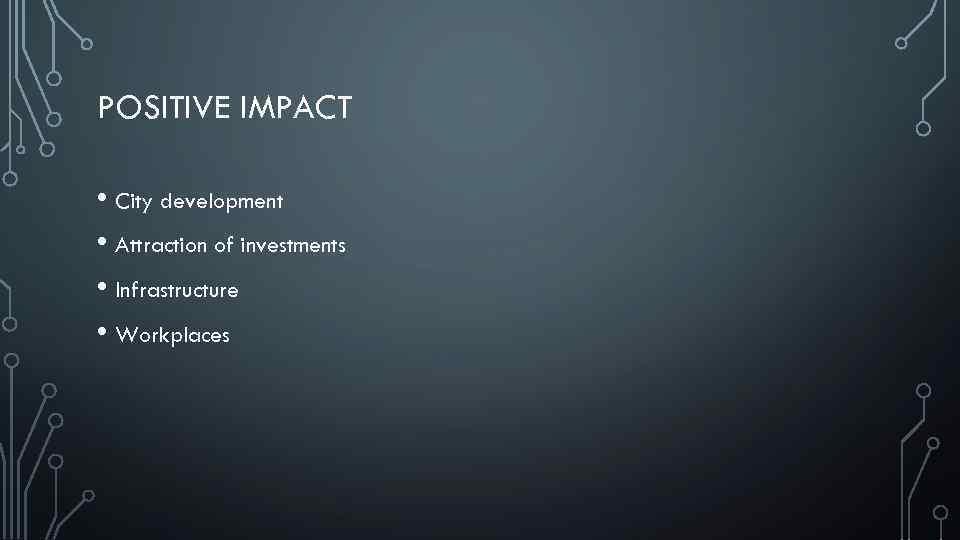 POSITIVE IMPACT

• City development
• Attraction of investments
• Infrastructure
• Workplaces